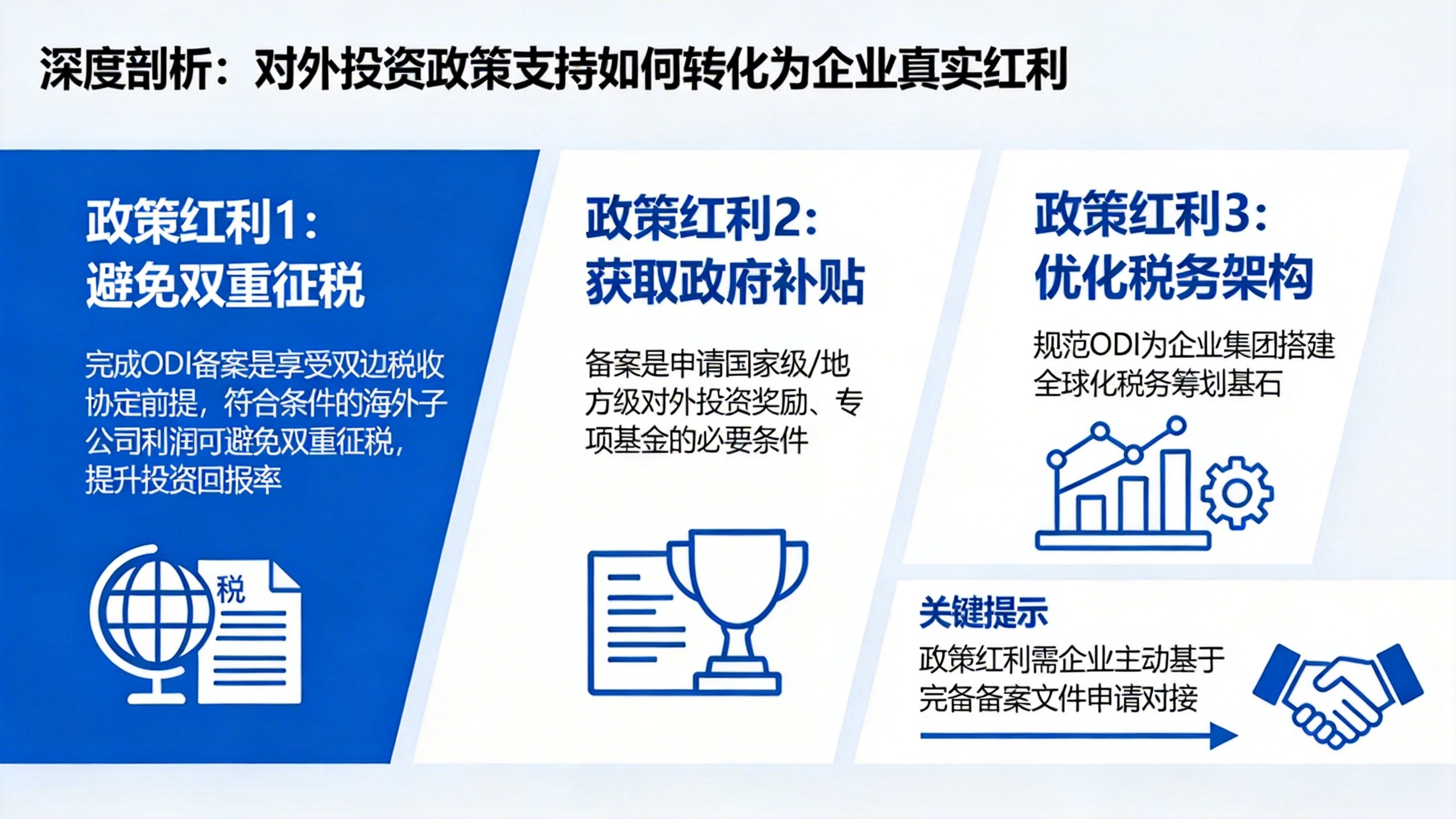 深度剖析：对外投资政策支持如何转化为企业真实红利

政策红利1：
避免双重征税

完成ODI备案是享受双边税收协定前提，符合条件的海外子公司利润可避免双重征税，提升投资回报率

税

政策红利2：
获取政府补贴

备案是申请国家级/地方级对外投资奖励、专项基金的必要条件

政策红利3：
优化税务架构

规范ODI为企业集团搭建全球化税务筹划基石

关键提示
政策红利需企业主动基于完备备案文件申请对接